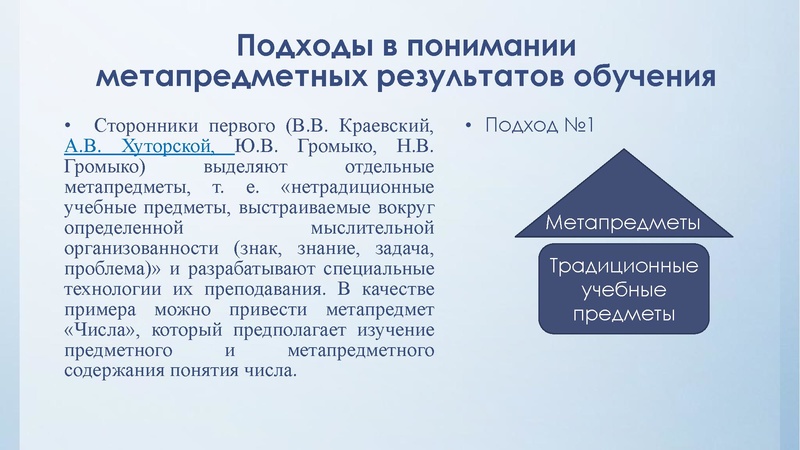 Подходы в понимании метапредметных результатов обучения

• Сторонники первого (В.В. Краевский, А.В. Хуторской, Ю.В. Громыко, Н.В. Громыко) выделяют отдельные метапредметы, т. е. «нетрадиционные учебные предметы, выстраиваемые вокруг определенной мыслительной организованности (знак, знание, задача, проблема)» и разрабатывают специальные технологии их преподавания. В качестве примера можно привести метапредмет «Числа», который предполагает изучение предметного и метапредметного содержания понятия числа.

• Подход №1

Метапредметы

Традиционные учебные предметы